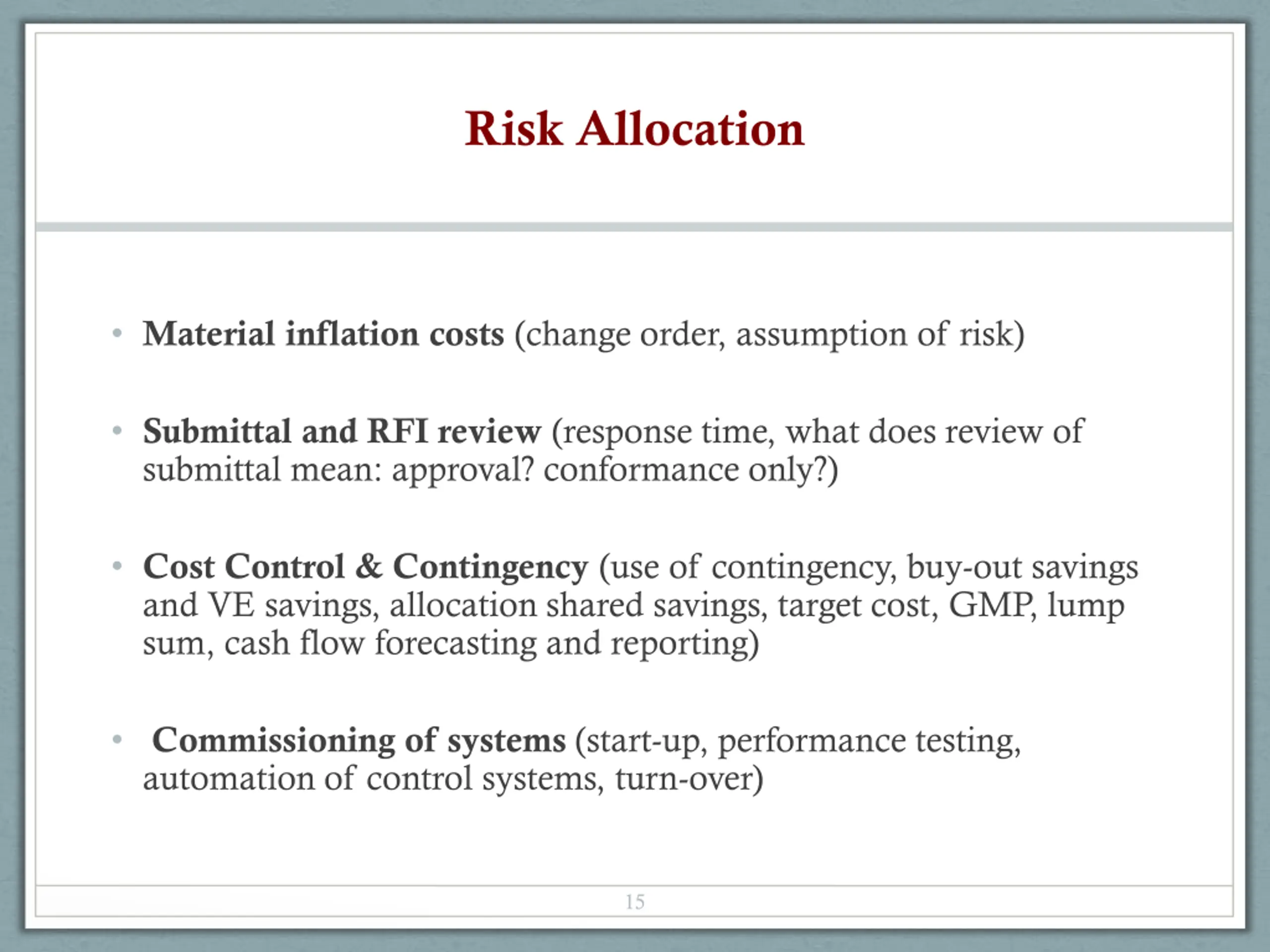 Risk Allocation

• Material inflation costs (change order, assumption of risk)

• Submittal and RFI review (response time, what does review of submittal mean: approval? conformance only?)

• Cost Control & Contingency (use of contingency, buy-out savings and VE savings, allocation shared savings, target cost, GMP, lump sum, cash flow forecasting and reporting)

• Commissioning of systems (start-up, performance testing, automation of control systems, turn-over)

15